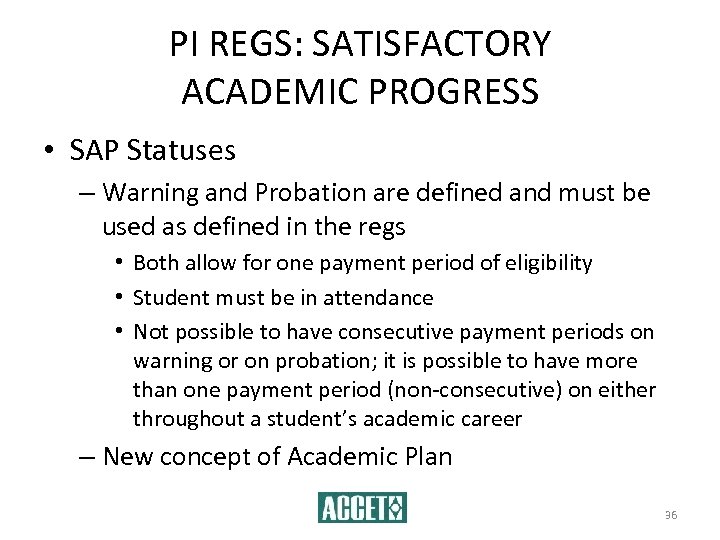 PI REGS: SATISFACTORY ACADEMIC PROGRESS

• SAP Statuses
– Warning and Probation are defined and must be used as defined in the regs
• Both allow for one payment period of eligibility
• Student must be in attendance
• Not possible to have consecutive payment periods on warning or on probation; it is possible to have more than one payment period (non-consecutive) on either throughout a student's academic career
– New concept of Academic Plan

ACCET

36